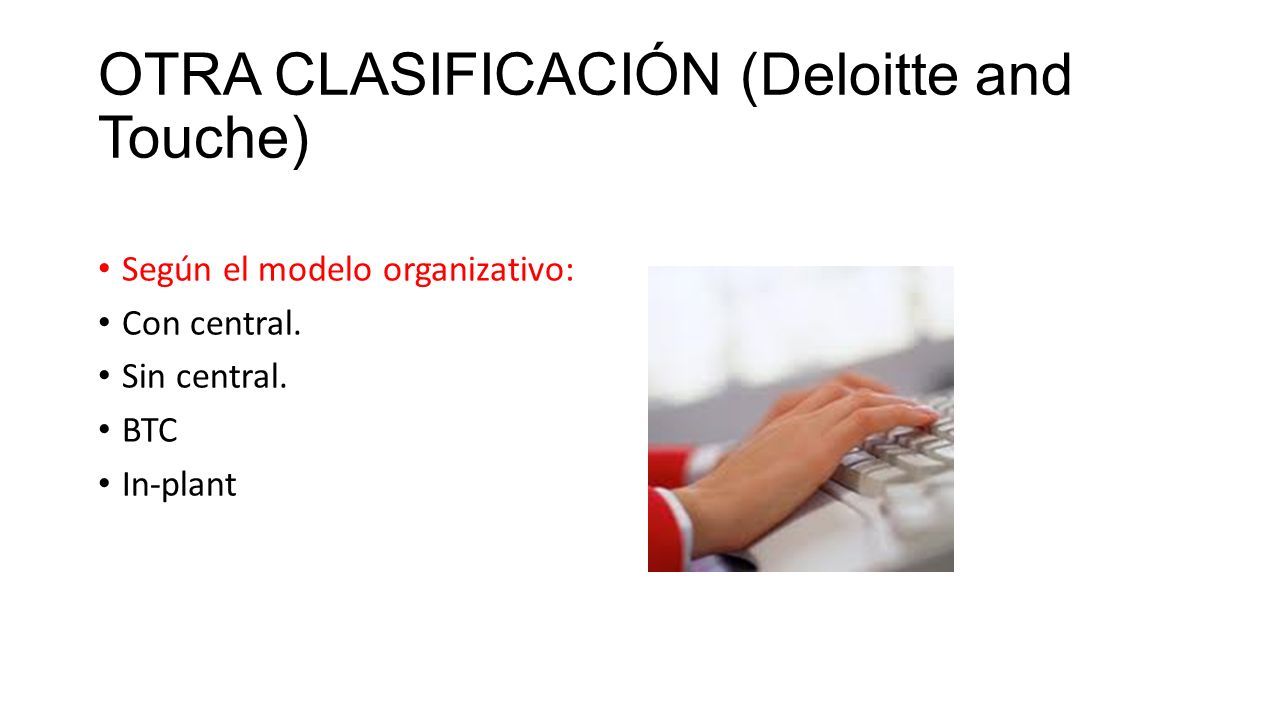 OTRA CLASIFICACIÓN (Deloitte and Touche)

• Según el modelo organizativo:
• Con central.
• Sin central.
• BTC
• In-plant